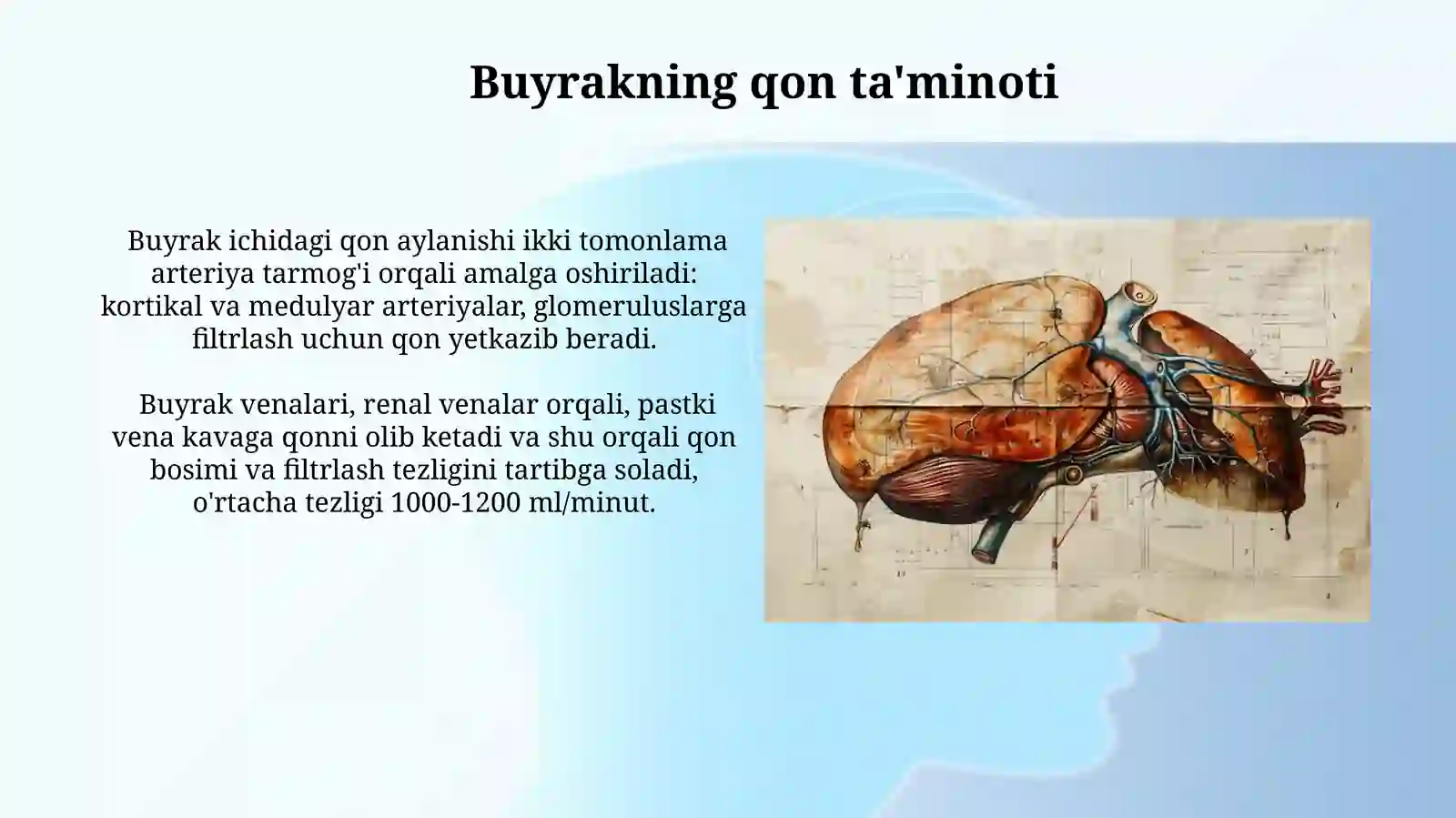 Buyrakning qon ta'minoti

Buyrak ichidagi qon aylanishi ikki tomonlama arteriya tarmog'i orqali amalga oshiriladi: kortikal va medulyar arteriyalar, glomeruluslarga filtrlash uchun qon yetkazib beradi.

Buyrak venalari, renal venalar orqali, pastki vena kavaga qonni olib ketadi va shu orqali qon bosimi va filtrlash tezligini tartibga soladi, o'rtacha tezligi 1000-1200 ml/minut.